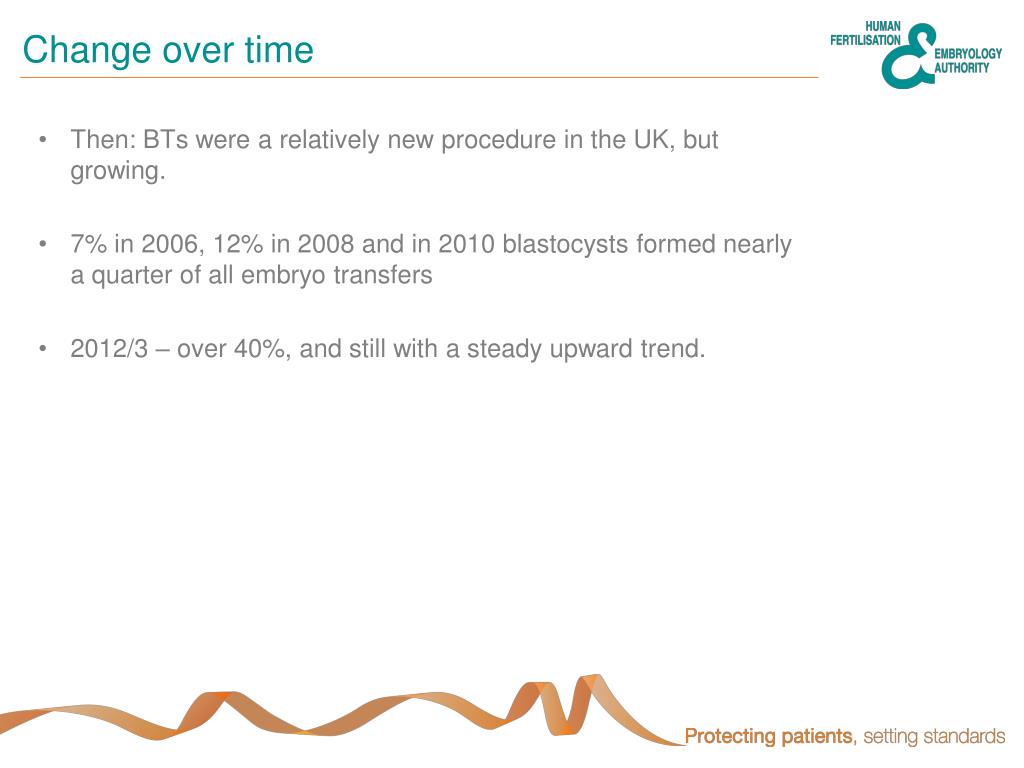 Change over time

HUMAN FERTILISATION & EMBRYOLOGY AUTHORITY

• Then: BTs were a relatively new procedure in the UK, but growing.

• 7% in 2006, 12% in 2008 and in 2010 blastocysts formed nearly a quarter of all embryo transfers

• 2012/3 – over 40%, and still with a steady upward trend.

Protecting patients, setting standards